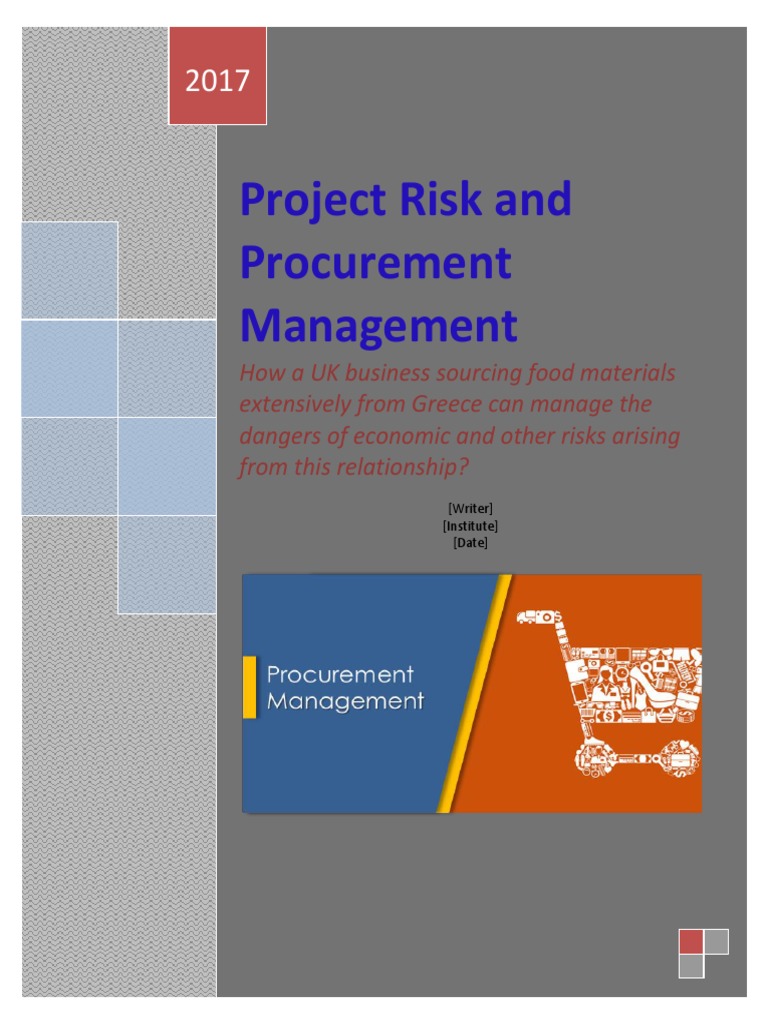 2017

Project Risk and Procurement Management

How a UK business sourcing food materials extensively from Greece can manage the dangers of economic and other risks arising from this relationship?

[Writer]
[Institute]
[Date]

Procurement Management